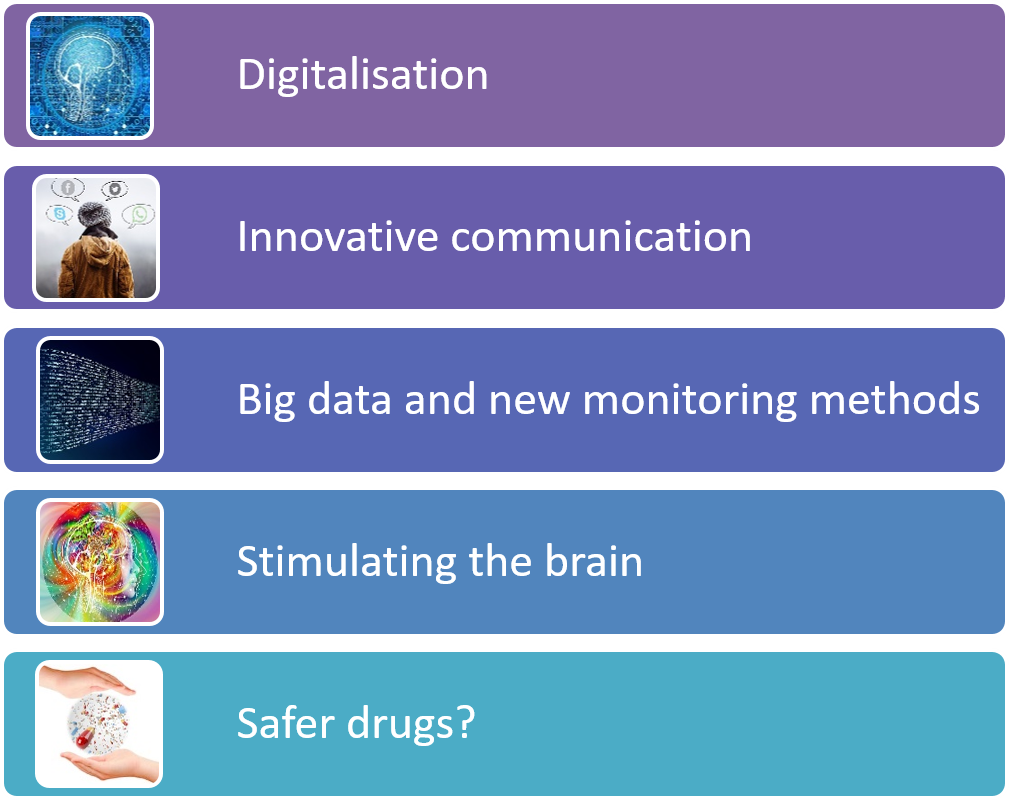 Digitalisation

Innovative communication

Big data and new monitoring methods

Stimulating the brain

Safer drugs?